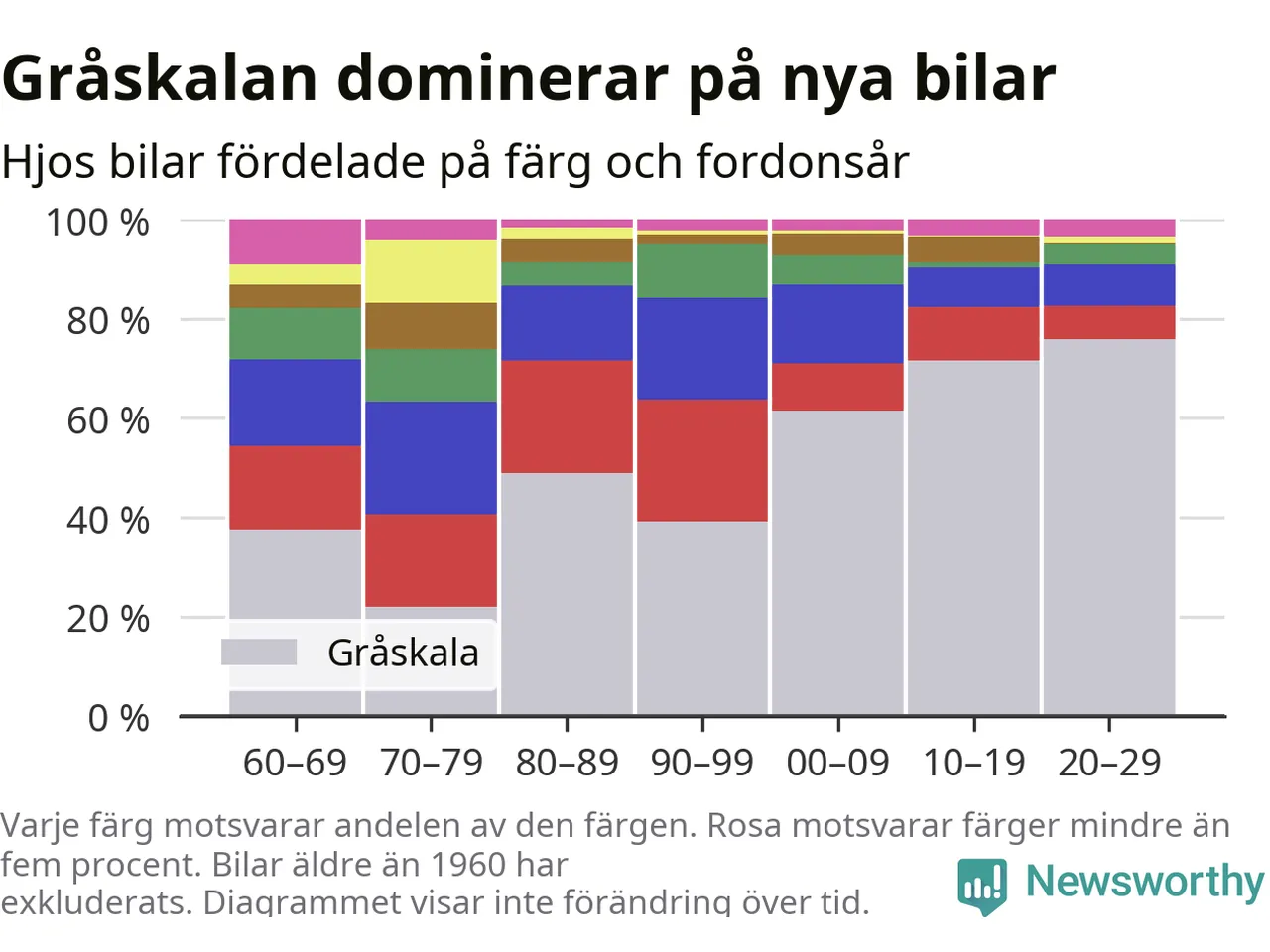 Gråskalan dominerar på nya bilar

Hjos bilar fördelade på färg och fordonsår

100 %
80 %
60 %
40 %
20 %
0 %

Gråskala

60–69
70–79
80–89
90–99
00–09
10–19
20–29

Varje färg motsvarar andelen av den färgen. Rosa motsvarar färger mindre än fem procent. Bilar äldre än 1960 har exkluderats. Diagrammet visar inte förändring över tid.

Newsworthy